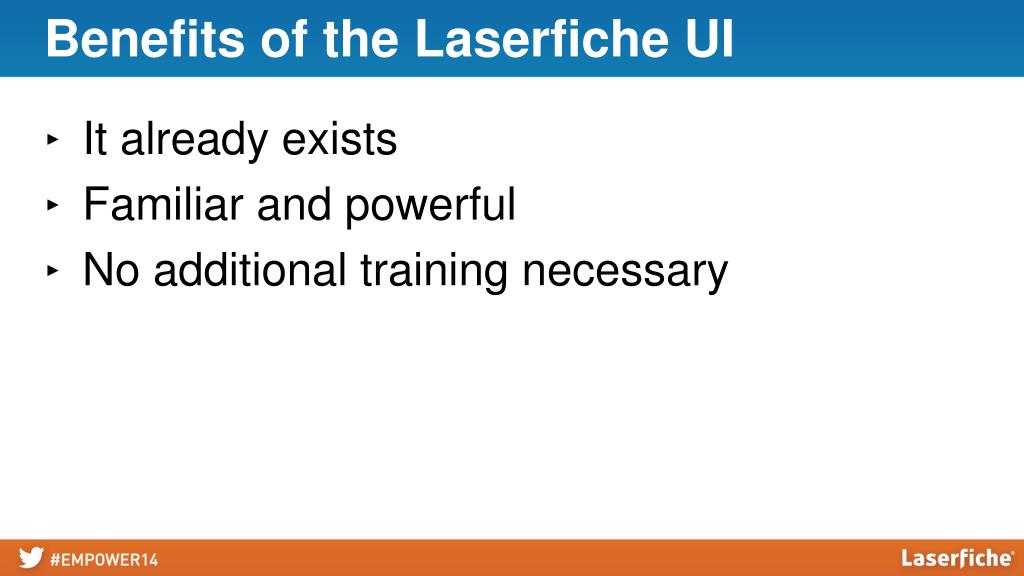 Benefits of the Laserfiche UI

‣ It already exists
‣ Familiar and powerful
‣ No additional training necessary

#EMPOWER14

Laserfiche®